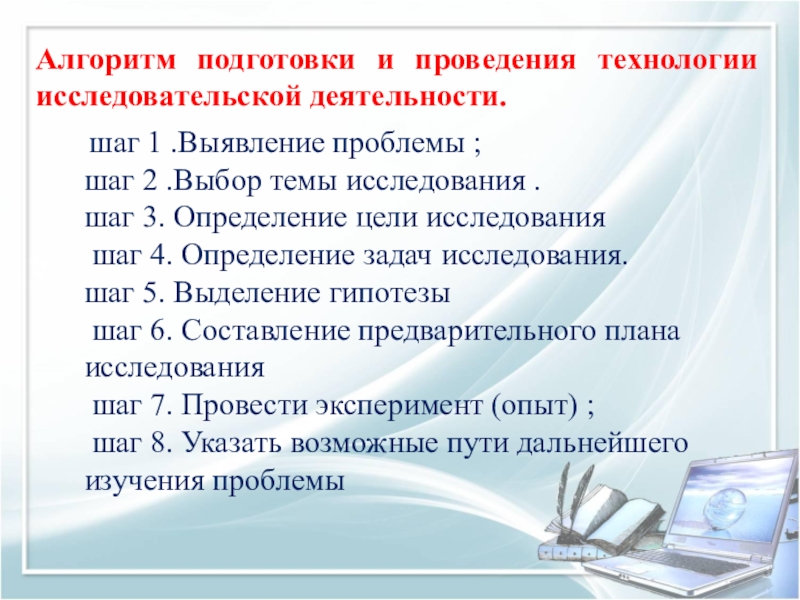 Алгоритм подготовки и проведения технологии исследовательской деятельности.

шаг 1 .Выявление проблемы ;
шаг 2 .Выбор темы исследования .
шаг 3. Определение цели исследования
шаг 4. Определение задач исследования.
шаг 5. Выделение гипотезы
шаг 6. Составление предварительного плана исследования
шаг 7. Провести эксперимент (опыт) ;
шаг 8. Указать возможные пути дальнейшего изучения проблемы